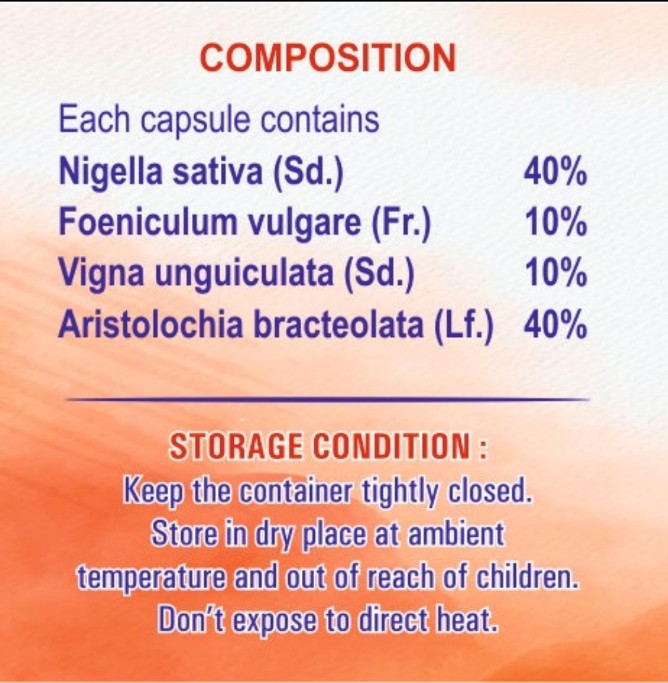 COMPOSITION

Each capsule contains

| | |
|---|---|
| Nigella sativa (Sd.) | 40% |
| Foeniculum vulgare (Fr.) | 10% |
| Vigna unguiculata (Sd.) | 10% |
| Aristolochia bracteolata (Lf.) | 40% |

STORAGE CONDITION :

Keep the container tightly closed. Store in dry place at ambient temperature and out of reach of children. Don't expose to direct heat.